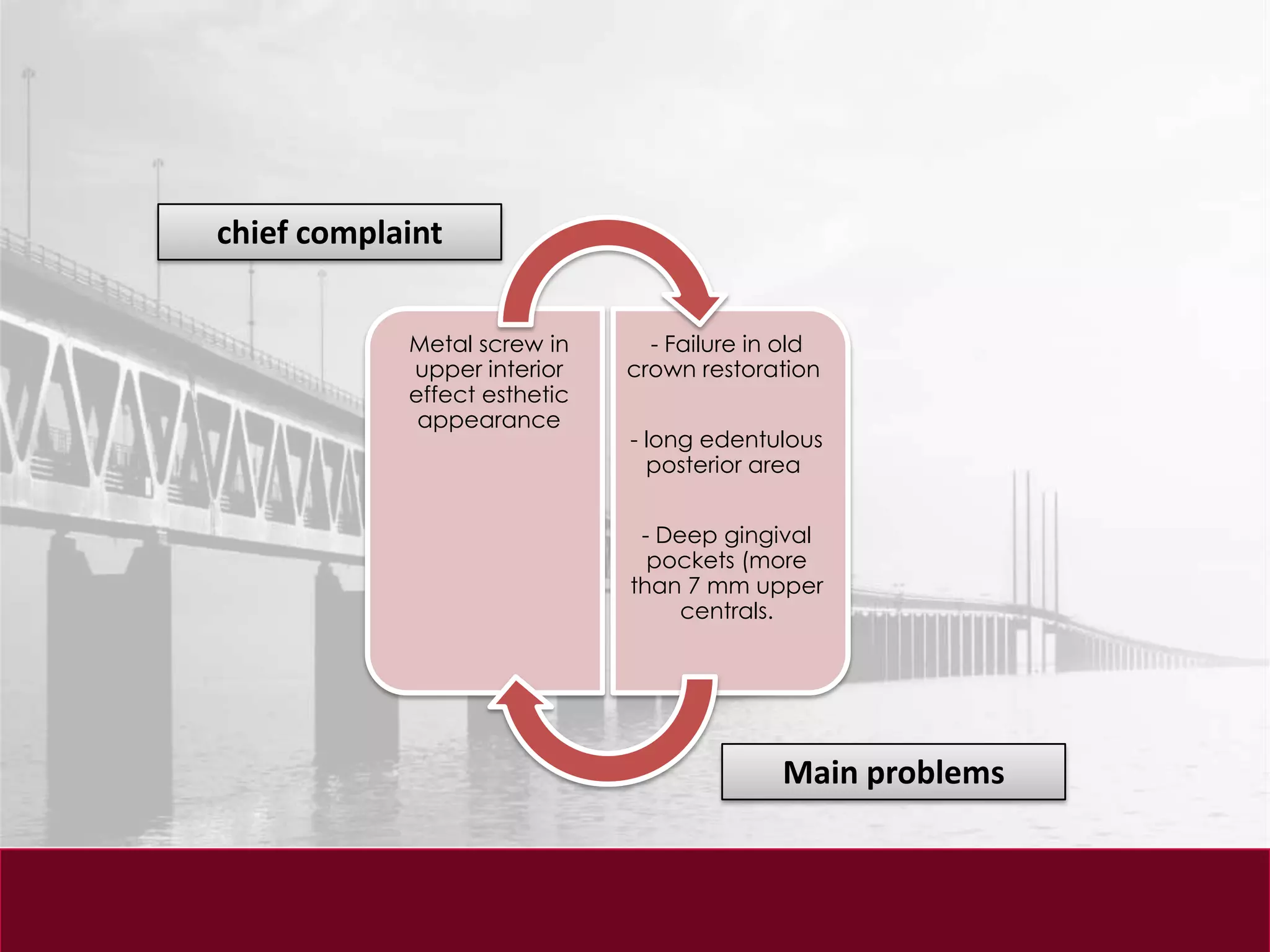 chief complaint

Metal screw in upper interior effect esthetic appearance

- Failure in old crown restoration

- long edentulous posterior area

- Deep gingival pockets (more than 7 mm upper centrals.

Main problems